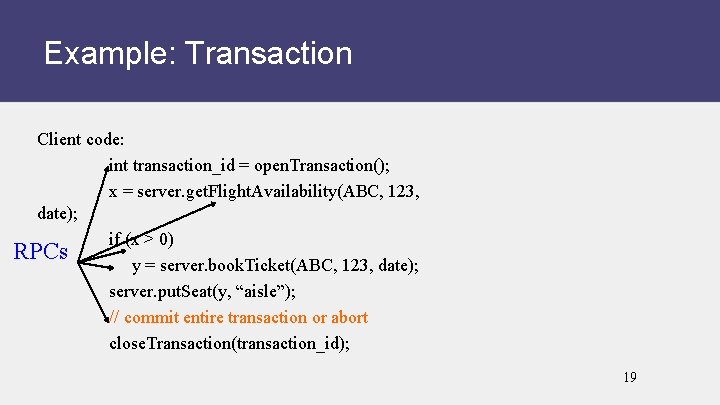 Example: Transaction

Client code:

int transaction_id = openTransaction();
x = server.getFlightAvailability(ABC, 123, date);
if (x > 0)
y = server.bookTicket(ABC, 123, date);
server.putSeat(y, “aisle”);
// commit entire transaction or abort
closeTransaction(transaction_id);

RPCs

19